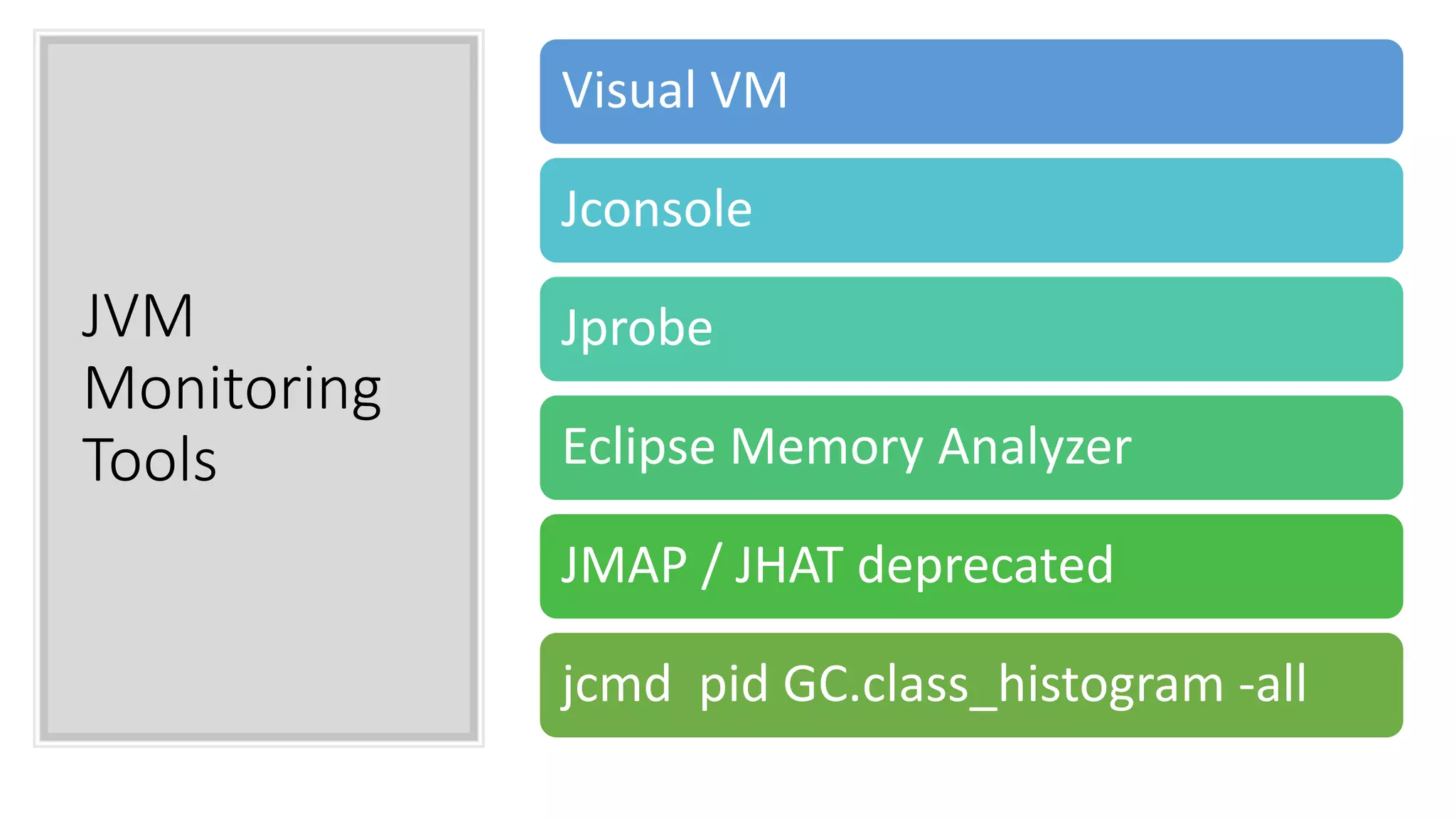 JVM Monitoring Tools

Visual VM

Jconsole

Jprobe

Eclipse Memory Analyzer

JMAP / JHAT deprecated

jcmd  pid GC.class_histogram -all